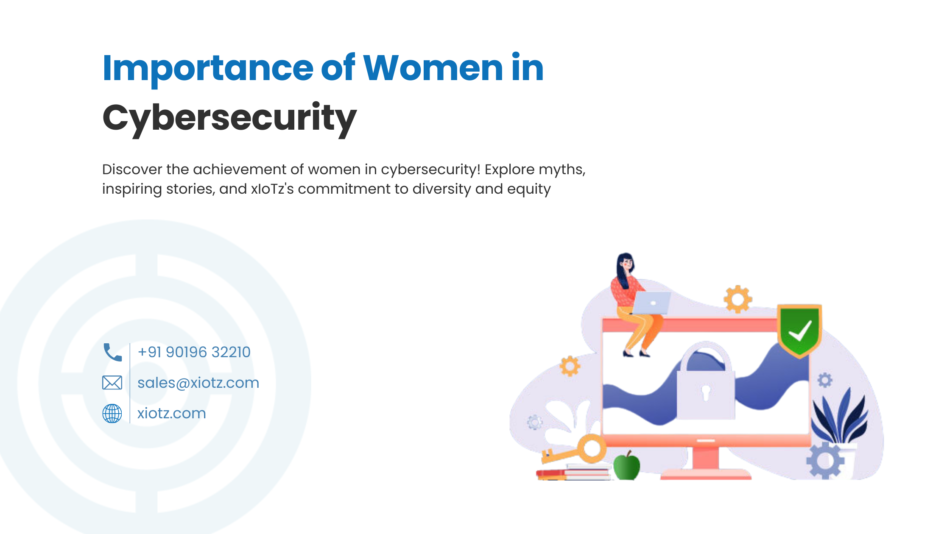 Importance of Women in Cybersecurity

Discover the achievement of women in cybersecurity! Explore myths, inspiring stories, and xIoTz's commitment to diversity and equity

+91 90196 32210
sales@xiotz.com
xiotz.com